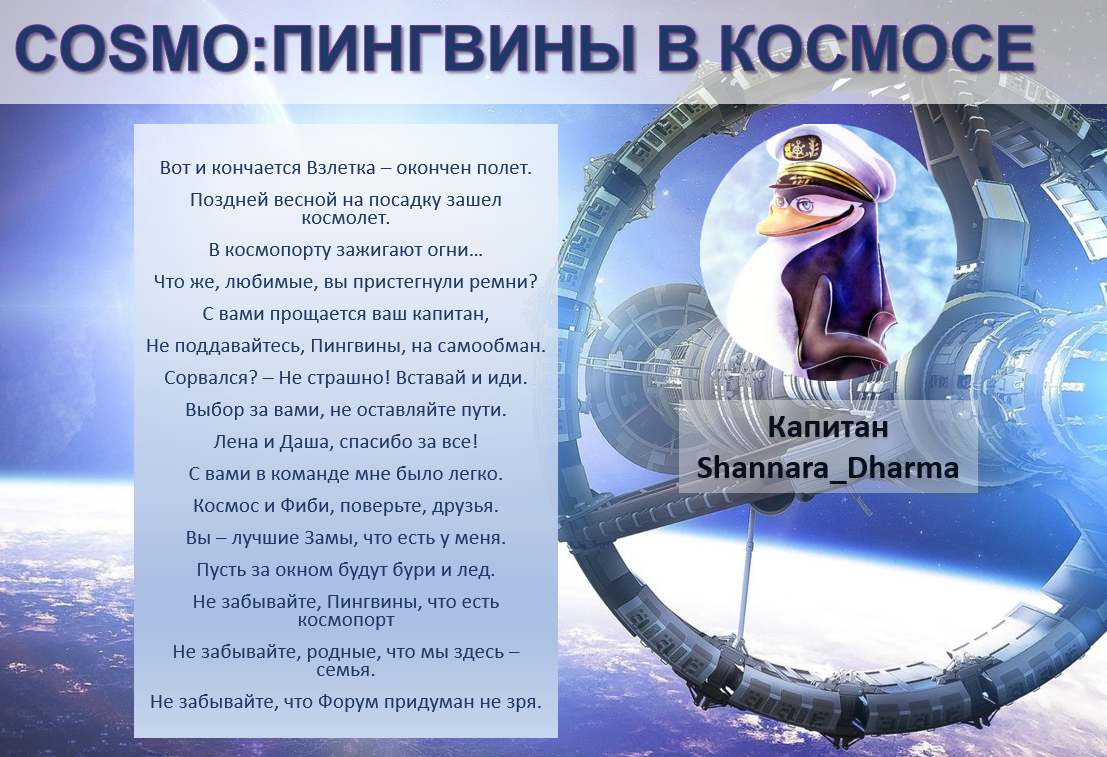 COSMO:ПИНГВИНЫ В КОСМОСЕ

Вот и кончается Взлетка – окончен полет.

Поздней весной на посадку зашел космолет.

В космопорту зажигают огни…

Что же, любимые, вы пристегнули ремни?

С вами прощается ваш капитан,

Не поддавайтесь, Пингвины, на самообман.

Сорвался? – Не страшно! Вставай и иди.

Выбор за вами, не оставляйте пути.

Лена и Даша, спасибо за все!

С вами в команде мне было легко.

Космос и Фиби, поверьте, друзья.

Вы – лучшие Замы, что есть у меня.

Пусть за окном будут бури и лед.

Не забывайте, Пингвины, что есть космопорт

Не забывайте, родные, что мы здесь – семья.

Не забывайте, что Форум придуман не зря.

Капитан
Shannara_Dharma